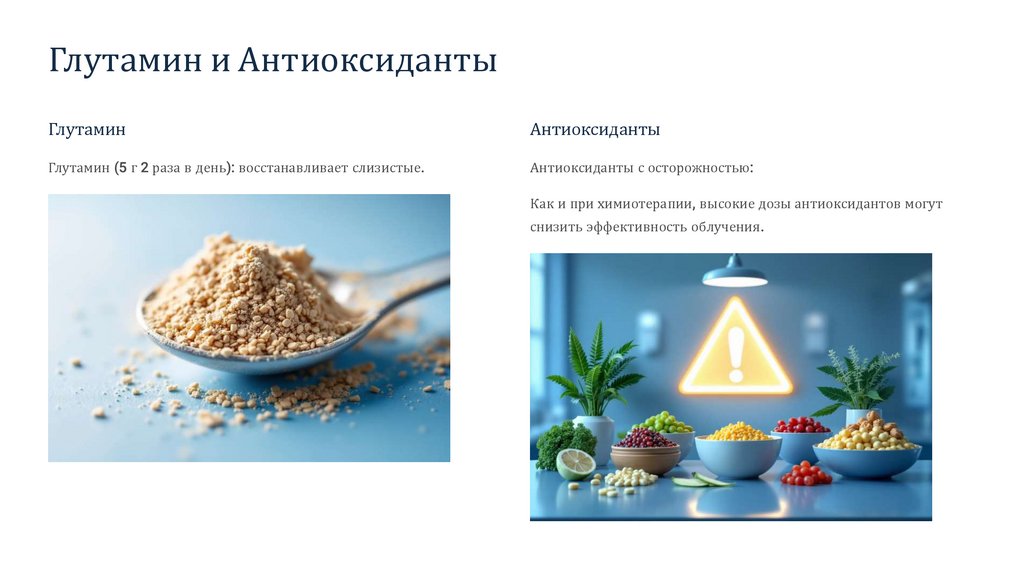 Глутамин и Антиоксиданты

Глутамин

Глутамин (5 г 2 раза в день): восстанавливает слизистые.

Антиоксиданты

Антиоксиданты с осторожностью:

Как и при химиотерапии, высокие дозы антиоксидантов могут снизить эффективность облучения.